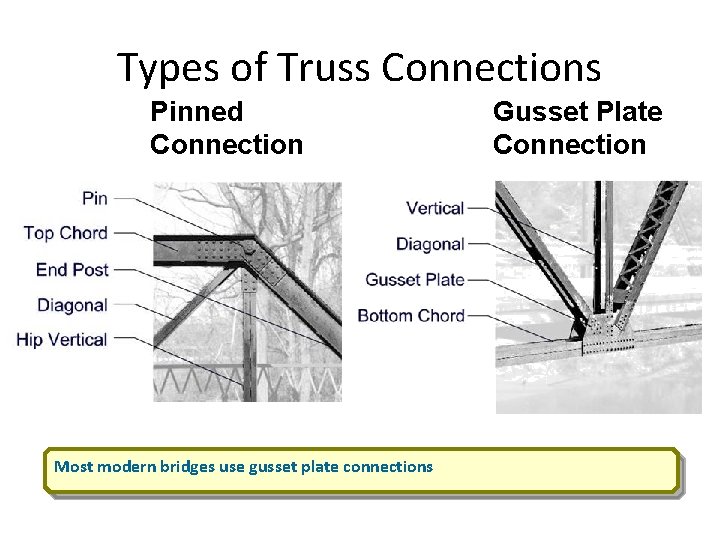 Types of Truss Connections

Pinned Connection

Pin
Top Chord
End Post
Diagonal
Hip Vertical

Gusset Plate Connection

Vertical
Diagonal
Gusset Plate
Bottom Chord

Most modern bridges use gusset plate connections